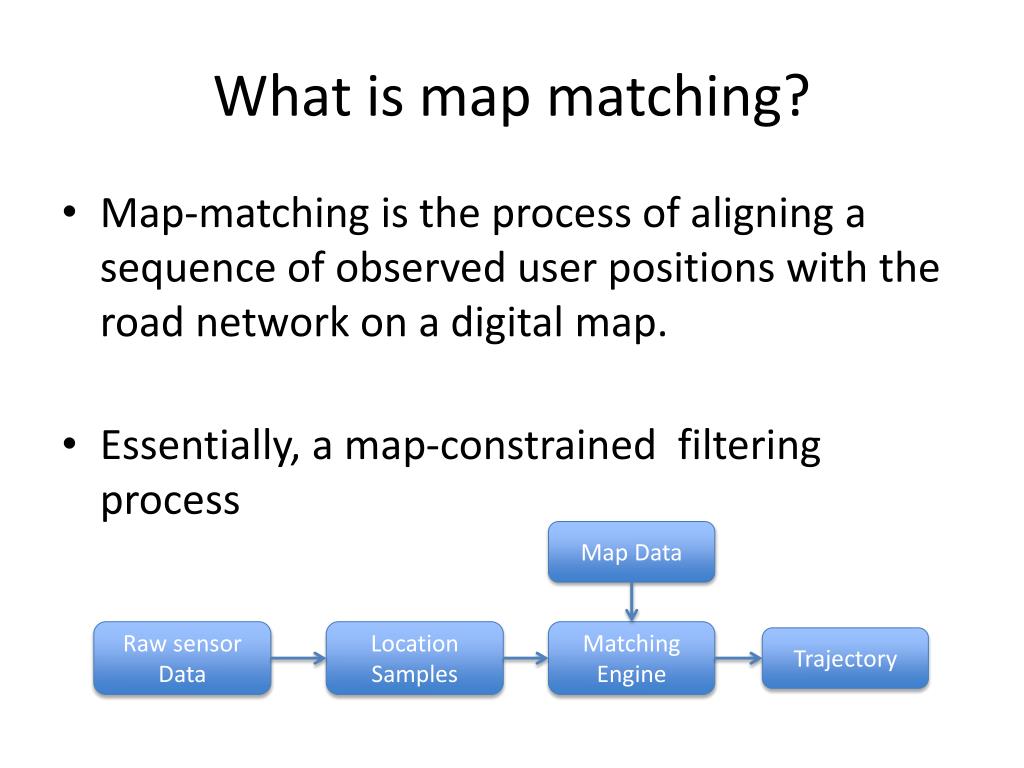 What is map matching?

• Map-matching is the process of aligning a sequence of observed user positions with the road network on a digital map.

• Essentially, a map-constrained filtering process

Map Data

Raw sensor Data

Location Samples

Matching Engine

Trajectory